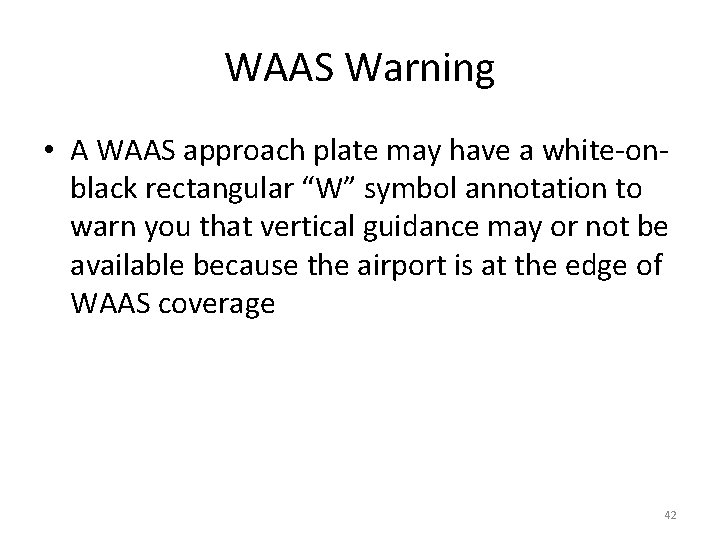 WAAS Warning

• A WAAS approach plate may have a white-on-black rectangular “W” symbol annotation to warn you that vertical guidance may or not be available because the airport is at the edge of WAAS coverage

42